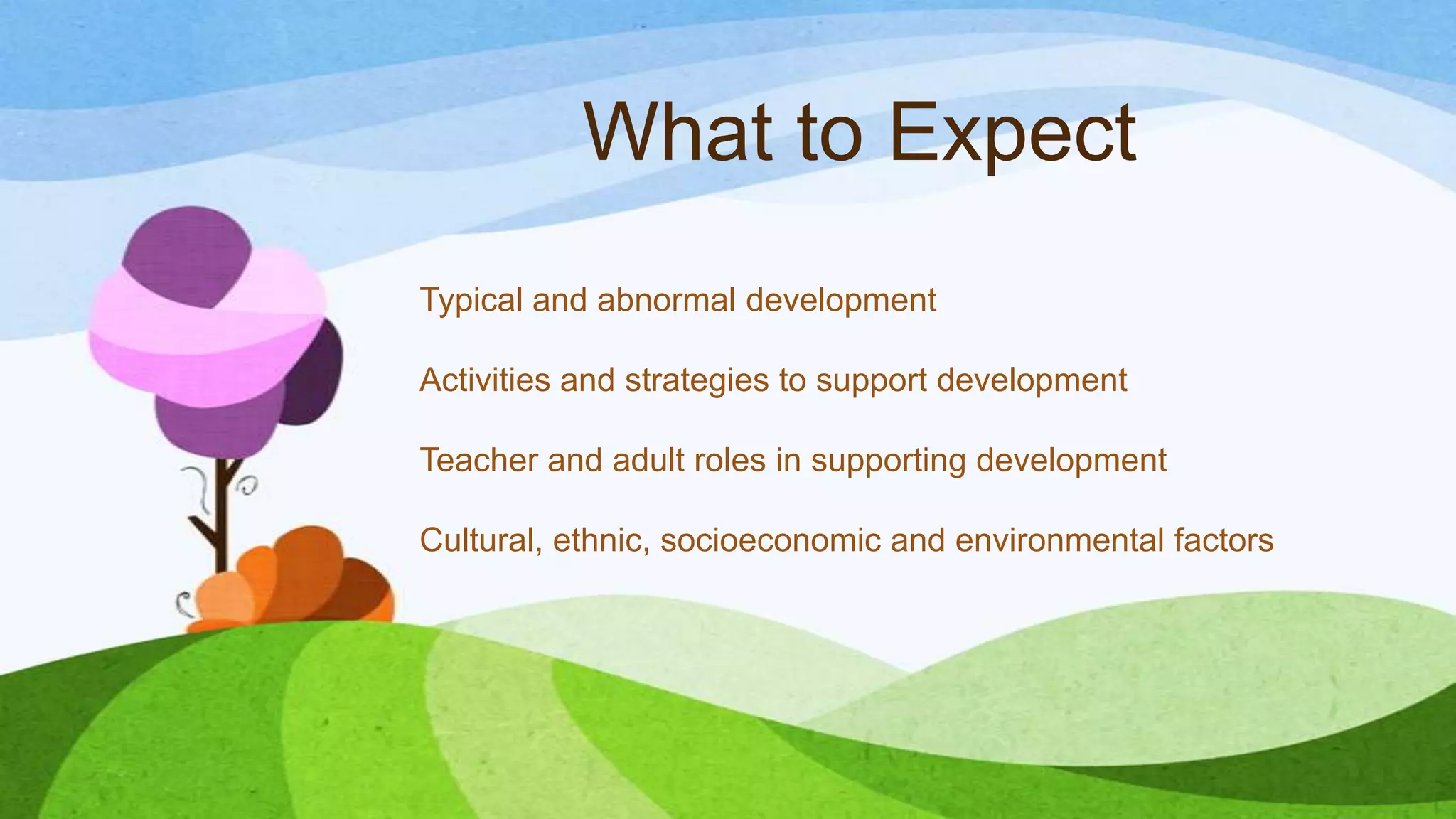 What to Expect

Typical and abnormal development

Activities and strategies to support development

Teacher and adult roles in supporting development

Cultural, ethnic, socioeconomic and environmental factors